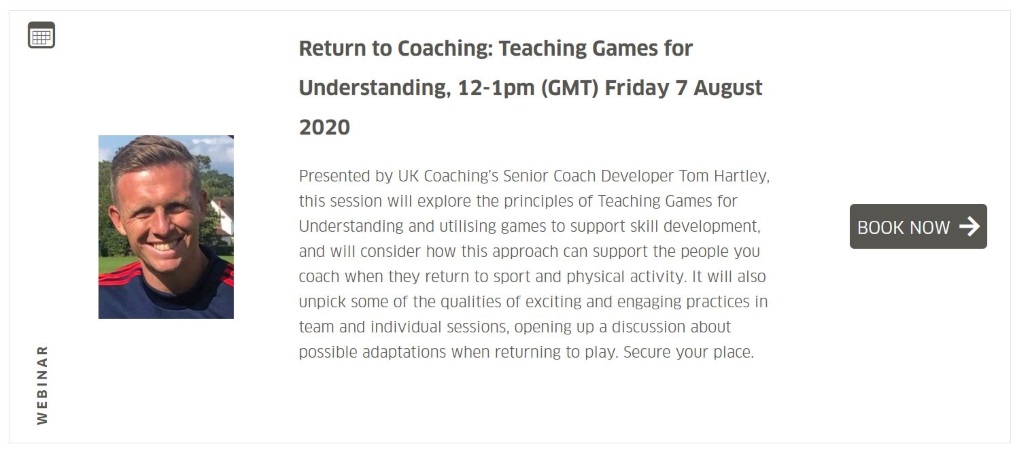 WEBINAR

Return to Coaching: Teaching Games for Understanding, 12-1pm (GMT) Friday 7 August 2020

Presented by UK Coaching's Senior Coach Developer Tom Hartley, this session will explore the principles of Teaching Games for Understanding and utilising games to support skill development, and will consider how this approach can support the people you coach when they return to sport and physical activity. It will also unpick some of the qualities of exciting and engaging practices in team and individual sessions, opening up a discussion about possible adaptations when returning to play. Secure your place.

BOOK NOW